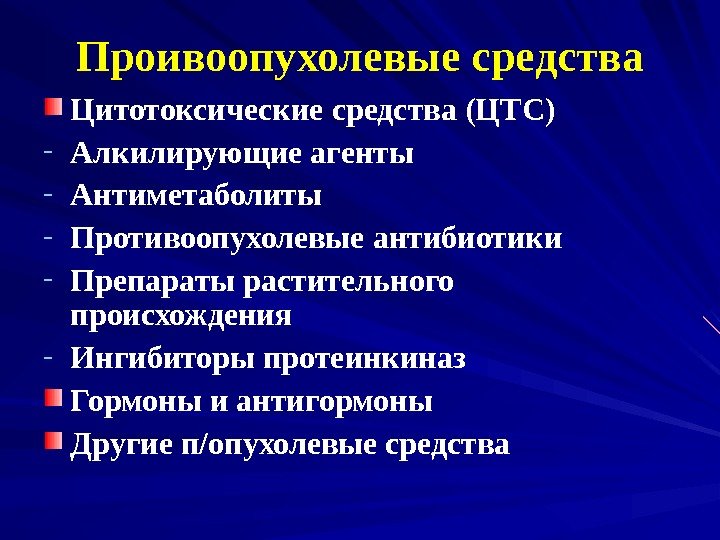 Проивоопухолевые средства

Цитотоксические средства (ЦТС)

- Алкилирующие агенты
- Антиметаболиты
- Противоопухолевые антибиотики
- Препараты растительного происхождения
- Ингибиторы протеинкиназ

Гормоны и антигормоны

Другие п/опухолевые средства